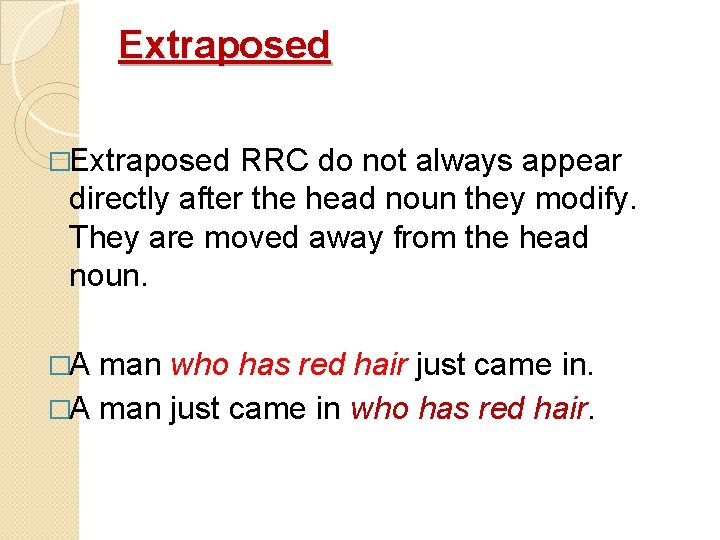 Extraposed

□Extraposed RRC do not always appear directly after the head noun they modify. They are moved away from the head noun.

□A man who has red hair just came in.
□A man just came in who has red hair.